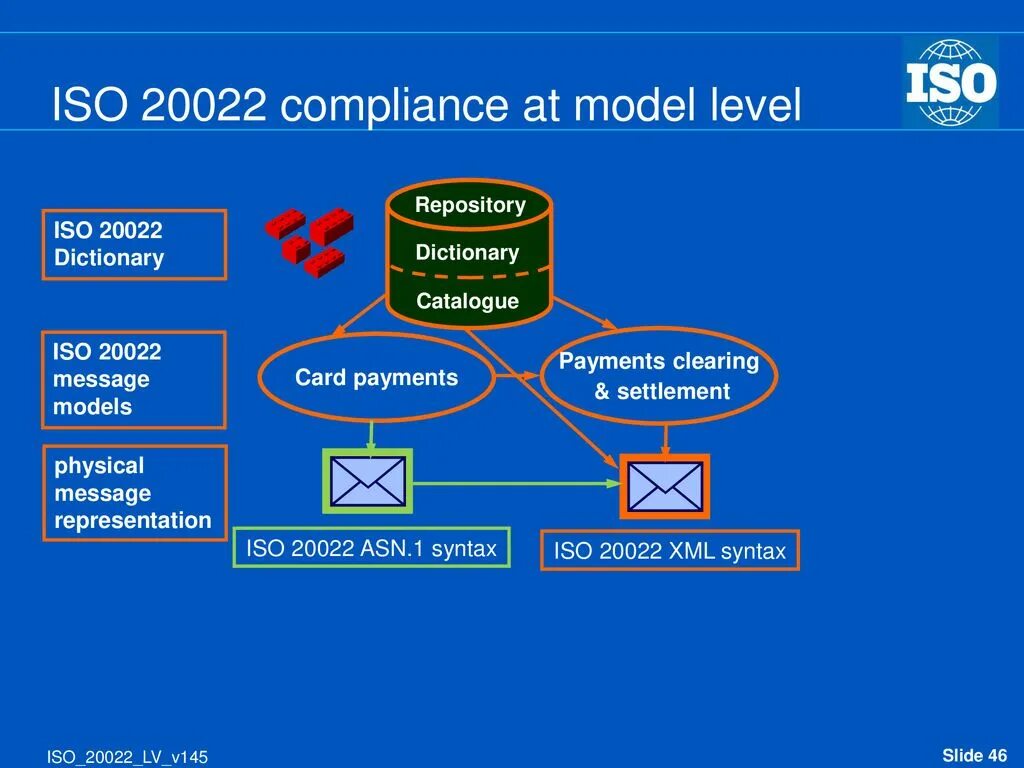 ISO 20022 compliance at model level

ISO

ISO 20022 Dictionary

ISO 20022 message models

physical message representation

Repository

Dictionary

Catalogue

Card payments

Payments clearing & settlement

ISO 20022 ASN.1 syntax

ISO 20022 XML syntax

ISO_20022_LV_v145

Slide 46